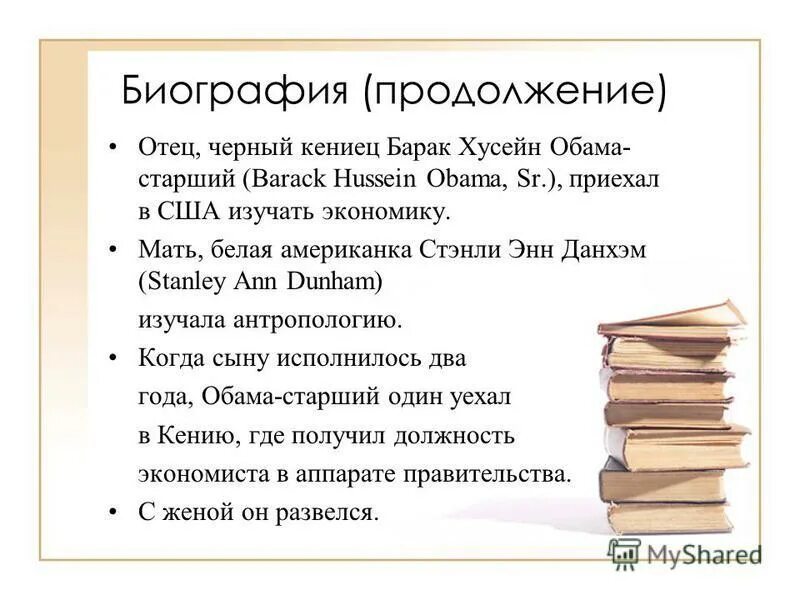 Биография (продолжение)

• Отец, черный кениец Барак Хусейн Обама-старший (Barack Hussein Obama, Sr.), приехал в США изучать экономику.

• Мать, белая американка Стэнли Энн Данхэм (Stanley Ann Dunham)

изучала антропологию.

• Когда сыну исполнилось два года, Обама-старший один уехал в Кению, где получил должность экономиста в аппарате правительства.

• С женой он развелся.

MyShared